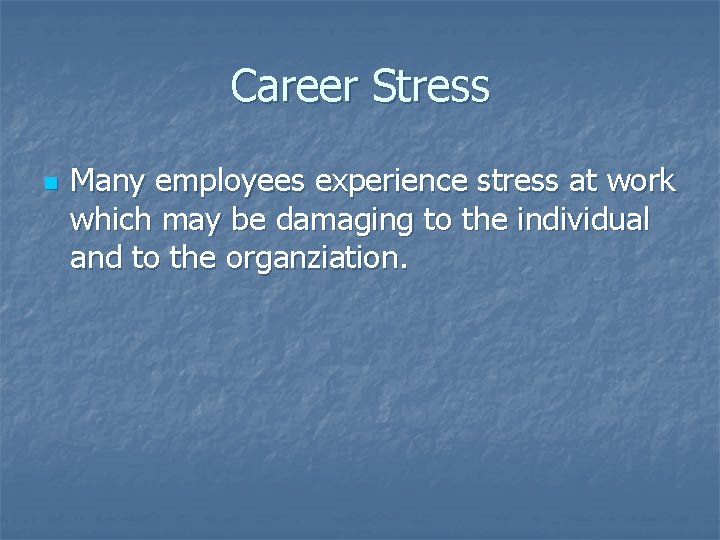 Career Stress

Many employees experience stress at work which may be damaging to the individual and to the organziation.